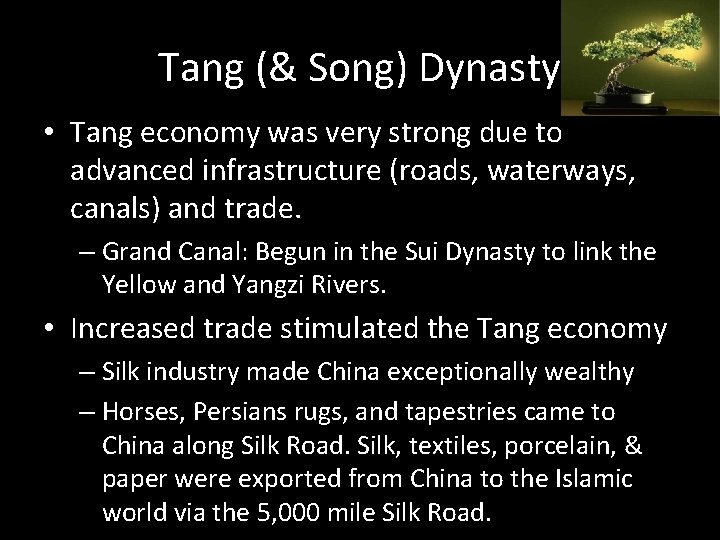 Tang (& Song) Dynasty

• Tang economy was very strong due to advanced infrastructure (roads, waterways, canals) and trade.
– Grand Canal: Begun in the Sui Dynasty to link the Yellow and Yangzi Rivers.

• Increased trade stimulated the Tang economy
– Silk industry made China exceptionally wealthy
– Horses, Persians rugs, and tapestries came to China along Silk Road. Silk, textiles, porcelain, & paper were exported from China to the Islamic world via the 5,000 mile Silk Road.